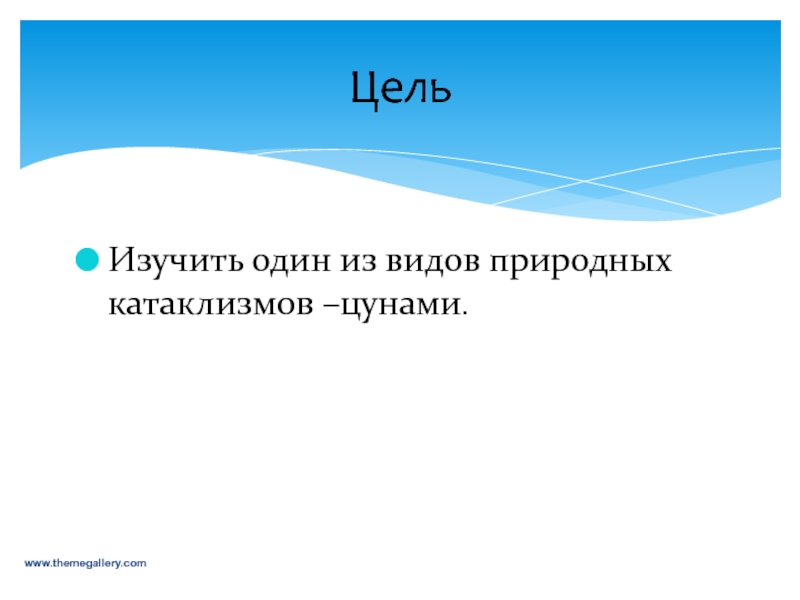 Цель

Изучить один из видов природных катаклизмов –цунами.

www.themegallery.com